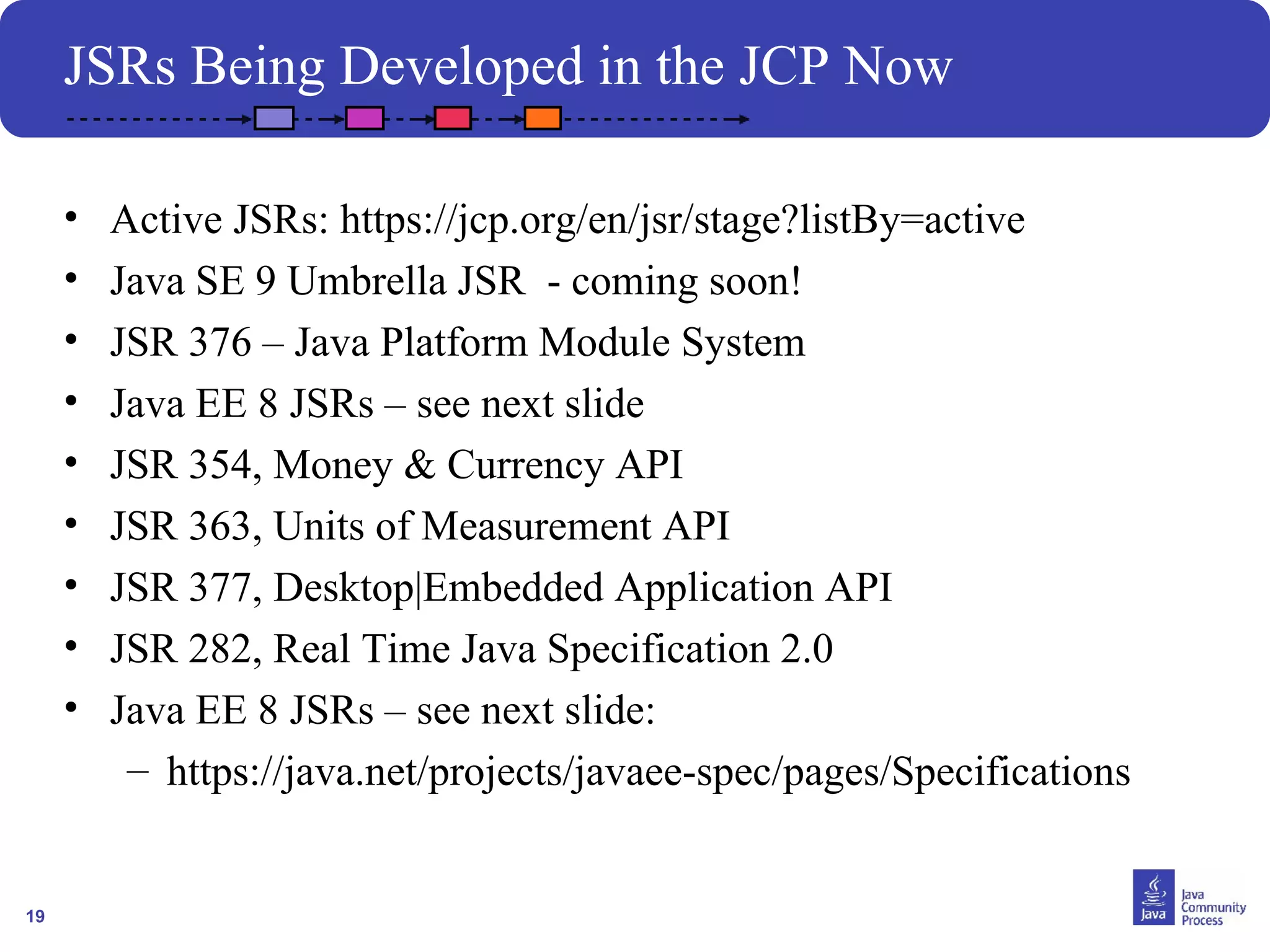 JSRs Being Developed in the JCP Now

• Active JSRs: https://jcp.org/en/jsr/stage?listBy=active
• Java SE 9 Umbrella JSR - coming soon!
• JSR 376 – Java Platform Module System
• Java EE 8 JSRs – see next slide
• JSR 354, Money & Currency API
• JSR 363, Units of Measurement API
• JSR 377, Desktop|Embedded Application API
• JSR 282, Real Time Java Specification 2.0
• Java EE 8 JSRs – see next slide:
  – https://java.net/projects/javaee-spec/pages/Specifications

19

Java
Java Community Process